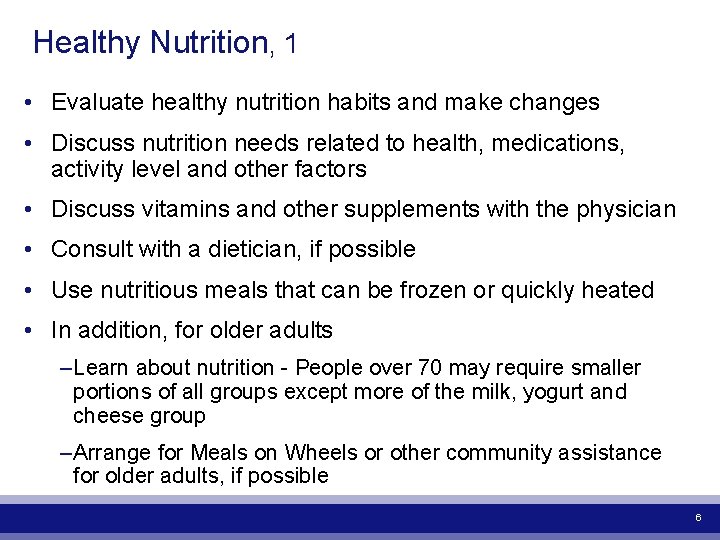 Healthy Nutrition, 1

• Evaluate healthy nutrition habits and make changes

• Discuss nutrition needs related to health, medications, activity level and other factors

• Discuss vitamins and other supplements with the physician

• Consult with a dietician, if possible

• Use nutritious meals that can be frozen or quickly heated

• In addition, for older adults

–Learn about nutrition - People over 70 may require smaller portions of all groups except more of the milk, yogurt and cheese group

–Arrange for Meals on Wheels or other community assistance for older adults, if possible

6